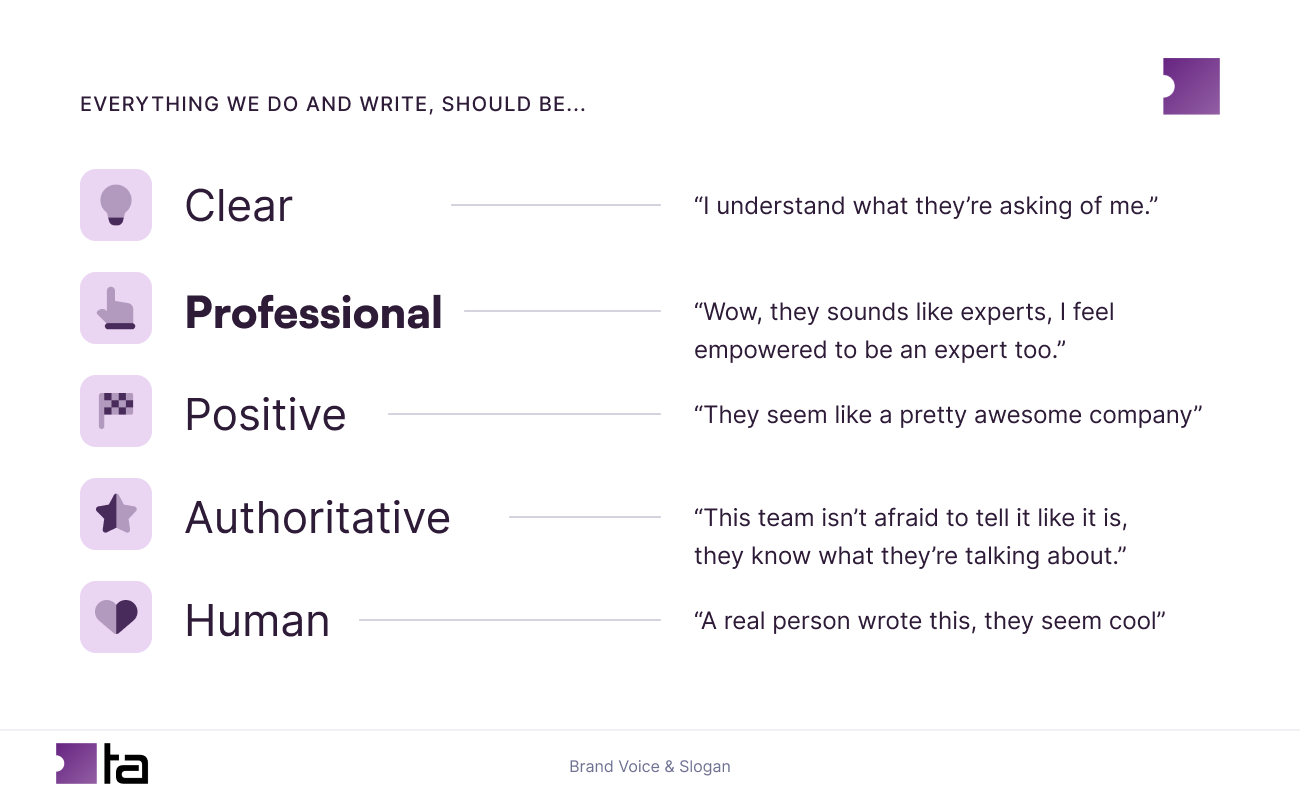 EVERYTHING WE DO AND WRITE, SHOULD BE...

Clear
“I understand what they’re asking of me.”

Professional
“Wow, they sounds like experts, I feel empowered to be an expert too.”

Positive
“They seem like a pretty awesome company”

Authoritative
“This team isn’t afraid to tell it like it is, they know what they’re talking about.”

Human
“A real person wrote this, they seem cool”

ta

Brand Voice & Slogan